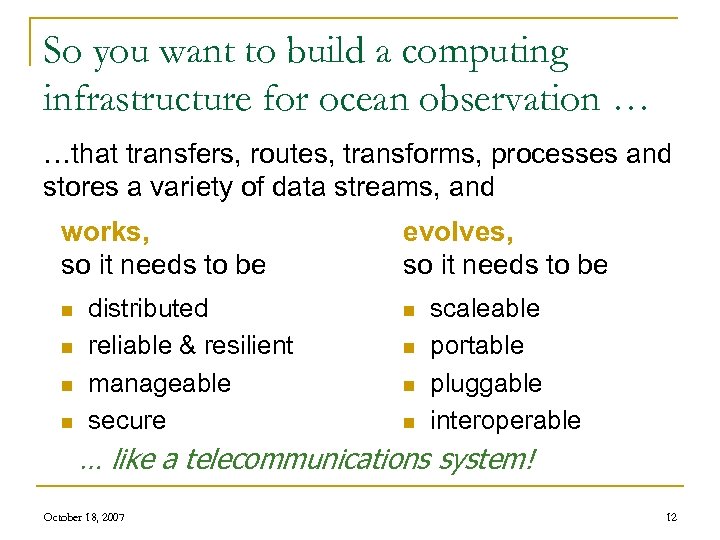 So you want to build a computing infrastructure for ocean observation …

…that transfers, routes, transforms, processes and stores a variety of data streams, and

works,
so it needs to be

- distributed
- reliable & resilient
- manageable
- secure

evolves,
so it needs to be

- scaleable
- portable
- pluggable
- interoperable

… like a telecommunications system!

October 18, 2007

12